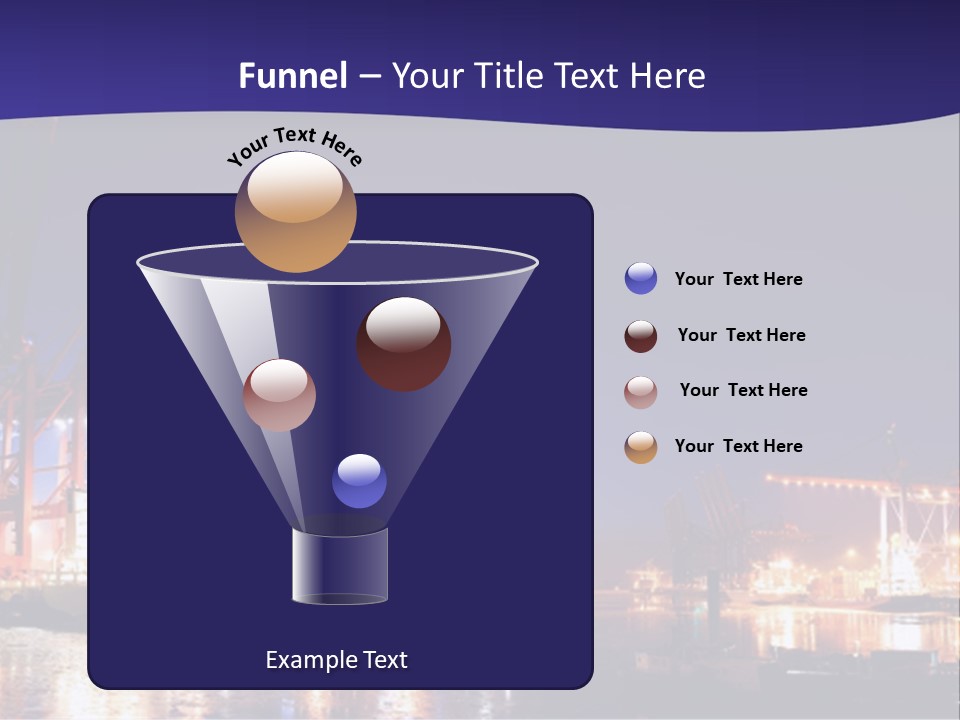 Funnel – Your Title Text Here

Your Text Here

Example Text

Your Text Here

Your Text Here

Your Text Here

Your Text Here